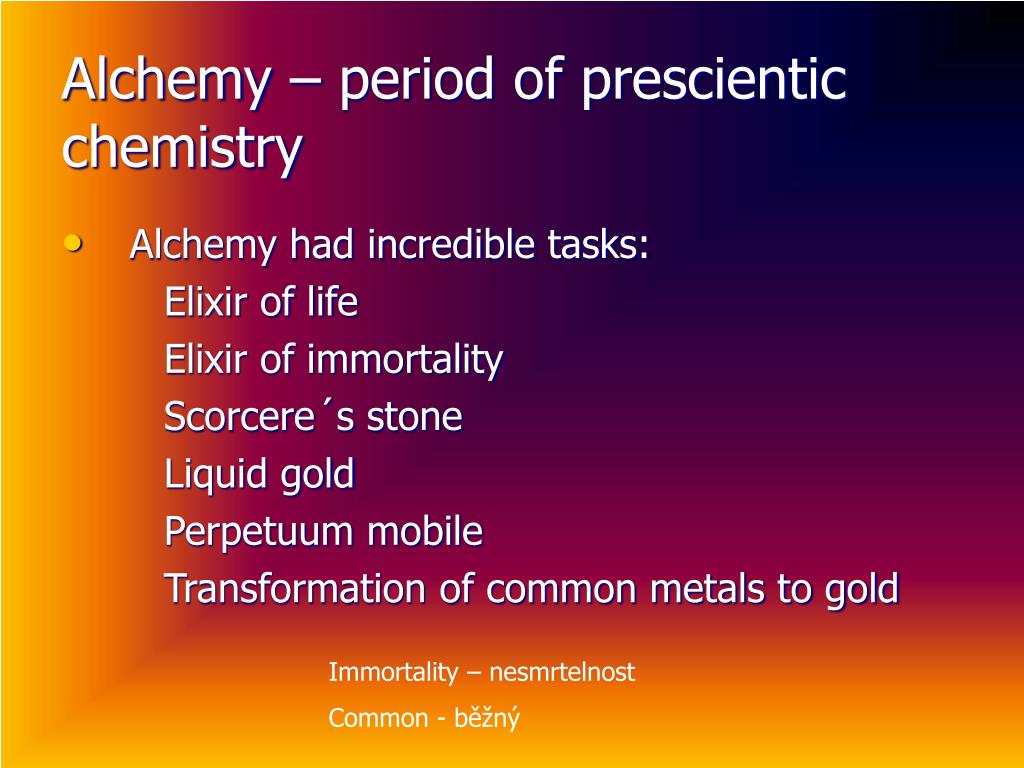 Alchemy – period of prescientic chemistry

• Alchemy had incredible tasks:
Elixir of life
Elixir of immortality
Scorcere´s stone
Liquid gold
Perpetuum mobile
Transformation of common metals to gold

Immortality – nesmrtelnost
Common - běžný